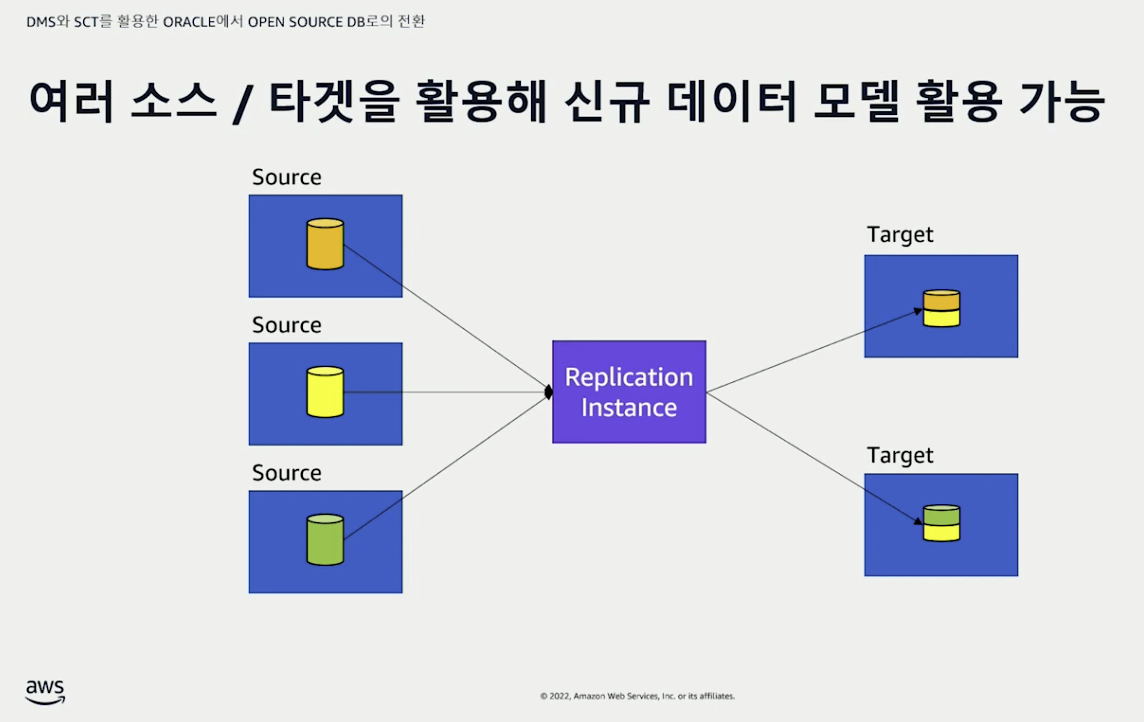 DMS와 SCT를 활용한 ORACLE에서 OPEN SOURCE DB로의 전환

여러 소스 / 타겟을 활용해 신규 데이터 모델 활용 가능

Source

Source

Source

Replication Instance

Target

Target

aws

© 2022, Amazon Web Services, Inc. or its affiliates.